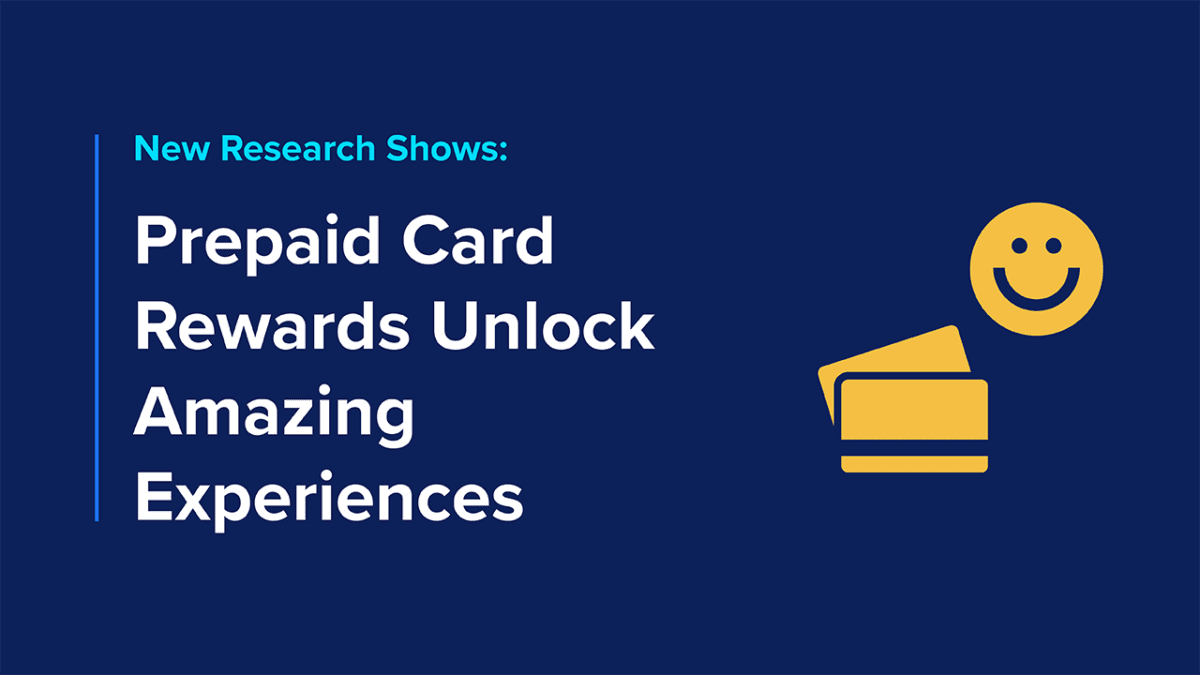 New Research Shows:

Prepaid Card Rewards Unlock Amazing Experiences